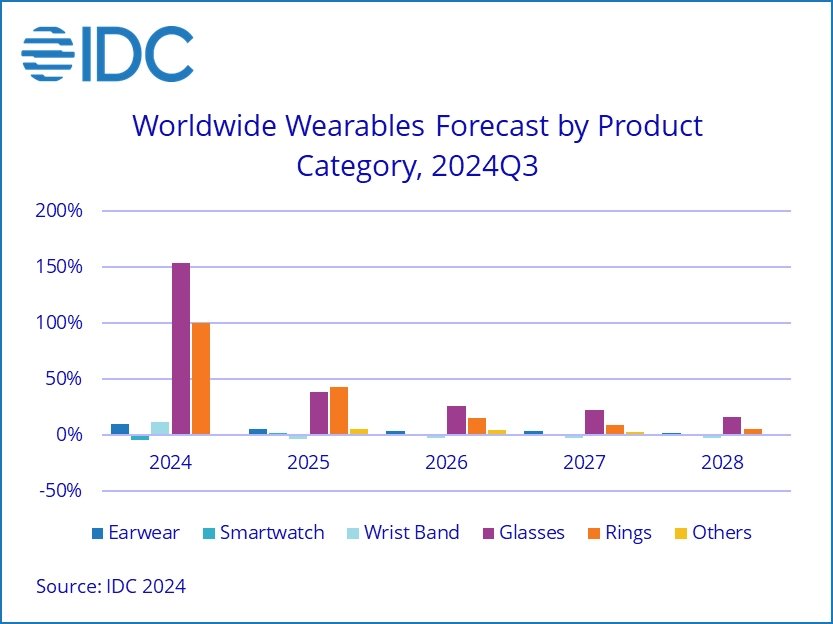 IDC

Worldwide Wearables Forecast by Product Category, 2024Q3

200%
150%
100%
50%
0%
-50%

2024
2025
2026
2027
2028

Earwear
Smartwatch
Wrist Band
Glasses
Rings
Others

Source: IDC 2024